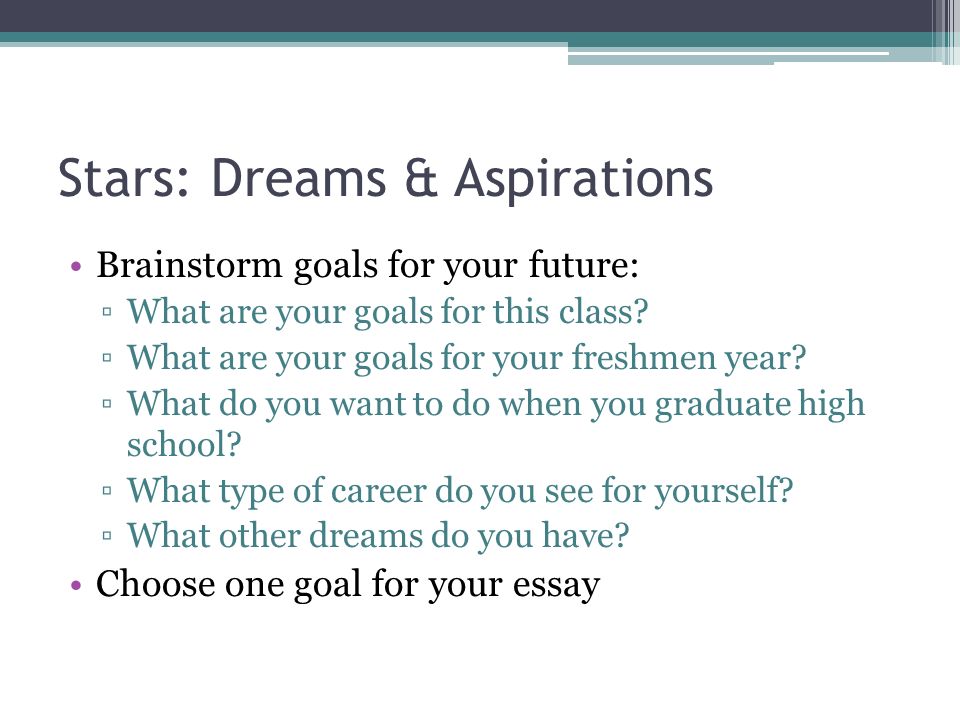 Stars: Dreams & Aspirations

• Brainstorm goals for your future:
▫ What are your goals for this class?
▫ What are your goals for your freshmen year?
▫ What do you want to do when you graduate high school?
▫ What type of career do you see for yourself?
▫ What other dreams do you have?
• Choose one goal for your essay